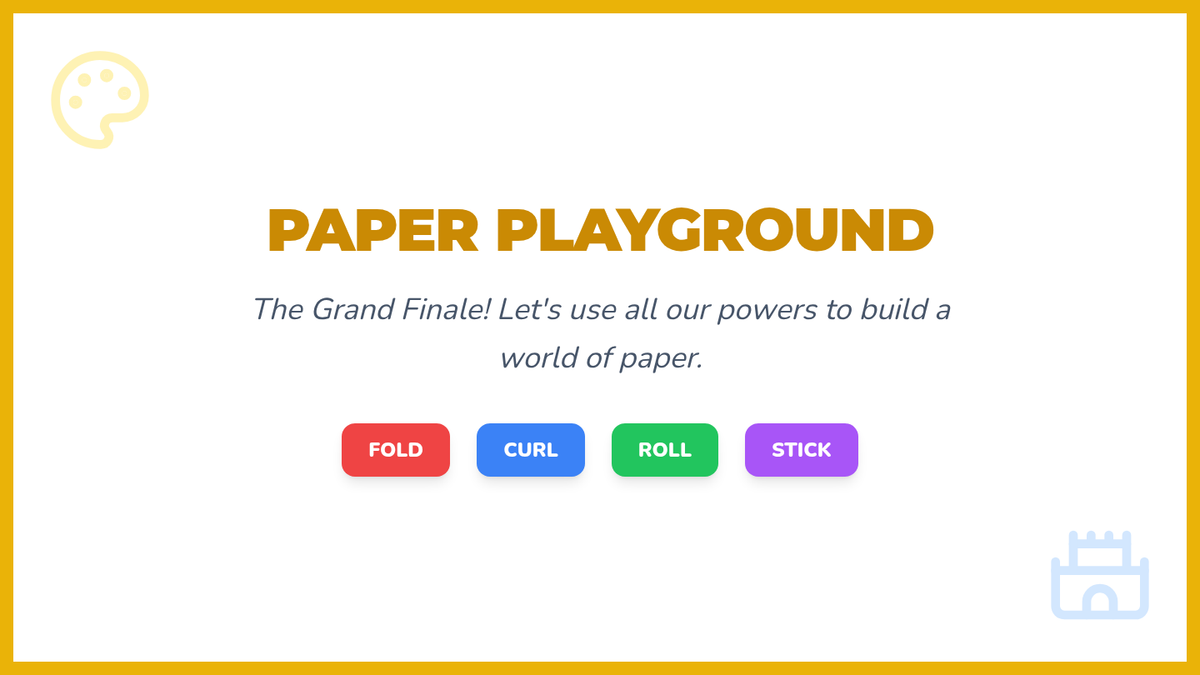 PAPER PLAYGROUND

The Grand Finale! Let's use all our powers to build a world of paper.

FOLD CURL ROLL STICK